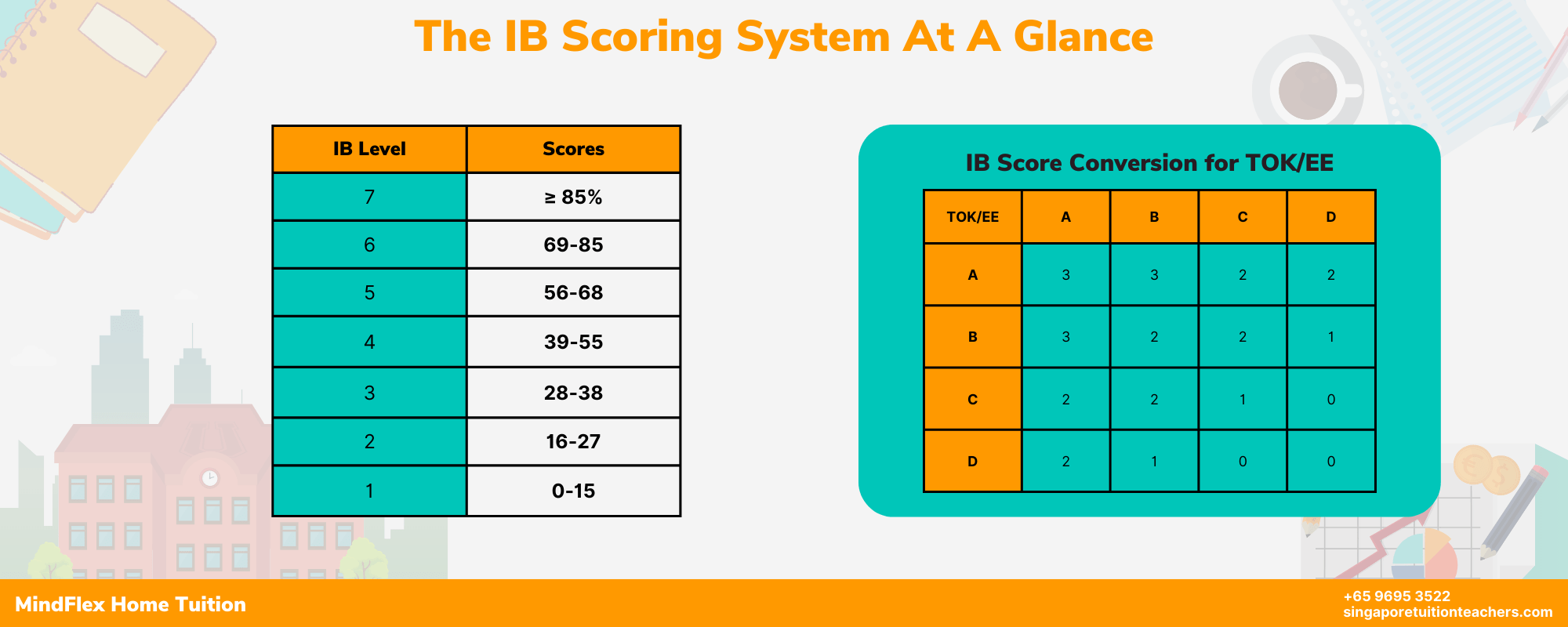 The IB Scoring System At A Glance

| IB Level | Scores |
|---|---|
| 7 | ≥ 85% |
| 6 | 69-85 |
| 5 | 56-68 |
| 4 | 39-55 |
| 3 | 28-38 |
| 2 | 16-27 |
| 1 | 0-15 |

IB Score Conversion for TOK/EE

| TOK/EE | A | B | C | D |
|---|---|---|---|---|
| A | 3 | 3 | 2 | 2 |
| B | 3 | 2 | 2 | 1 |
| C | 2 | 2 | 1 | 0 |
| D | 2 | 1 | 0 | 0 |

MindFlex Home Tuition

+65 9695 3522
singaporetuitionteachers.com